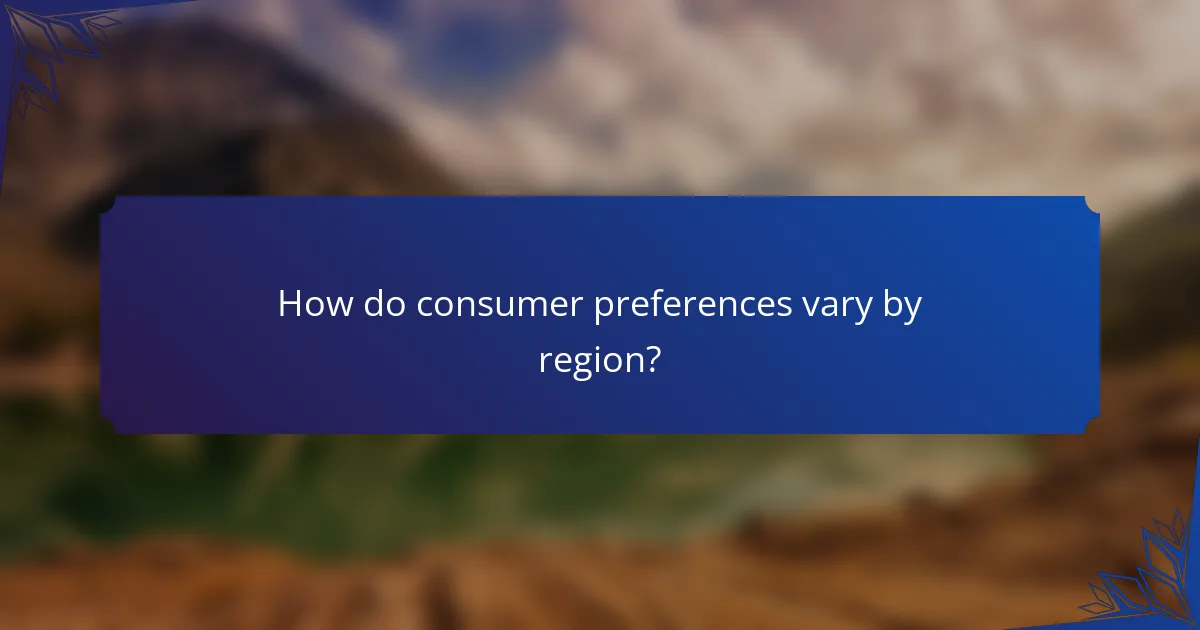 How do consumer preferences vary by region?